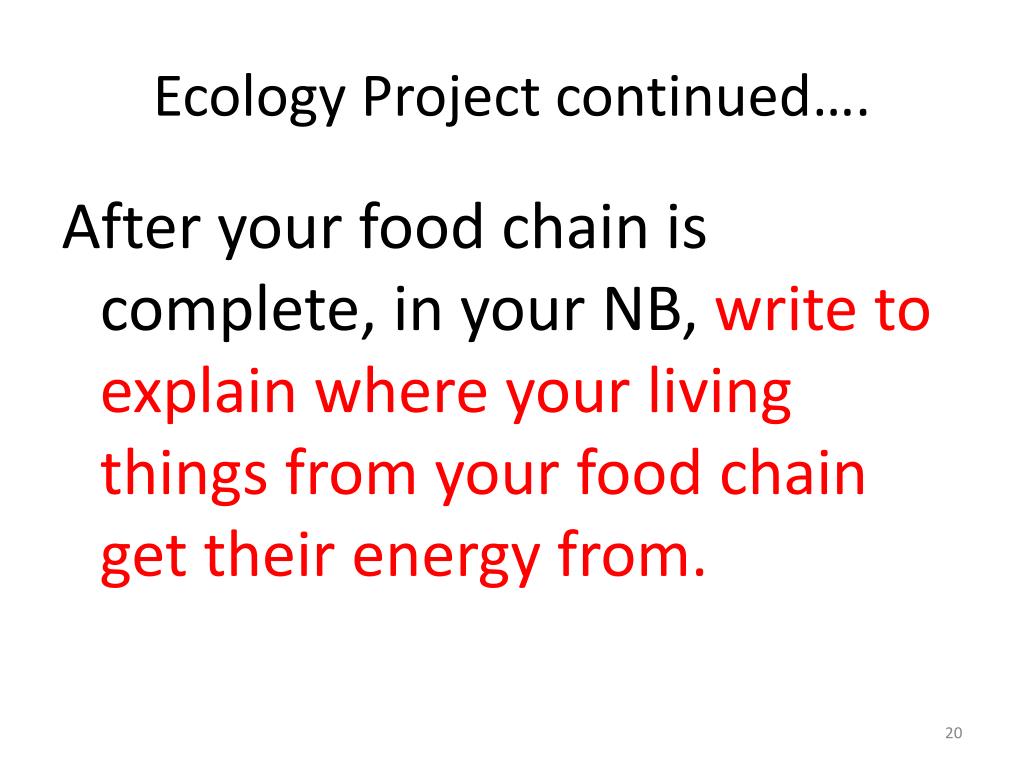 Ecology Project continued….

After your food chain is complete, in your NB, write to explain where your living things from your food chain get their energy from.

20